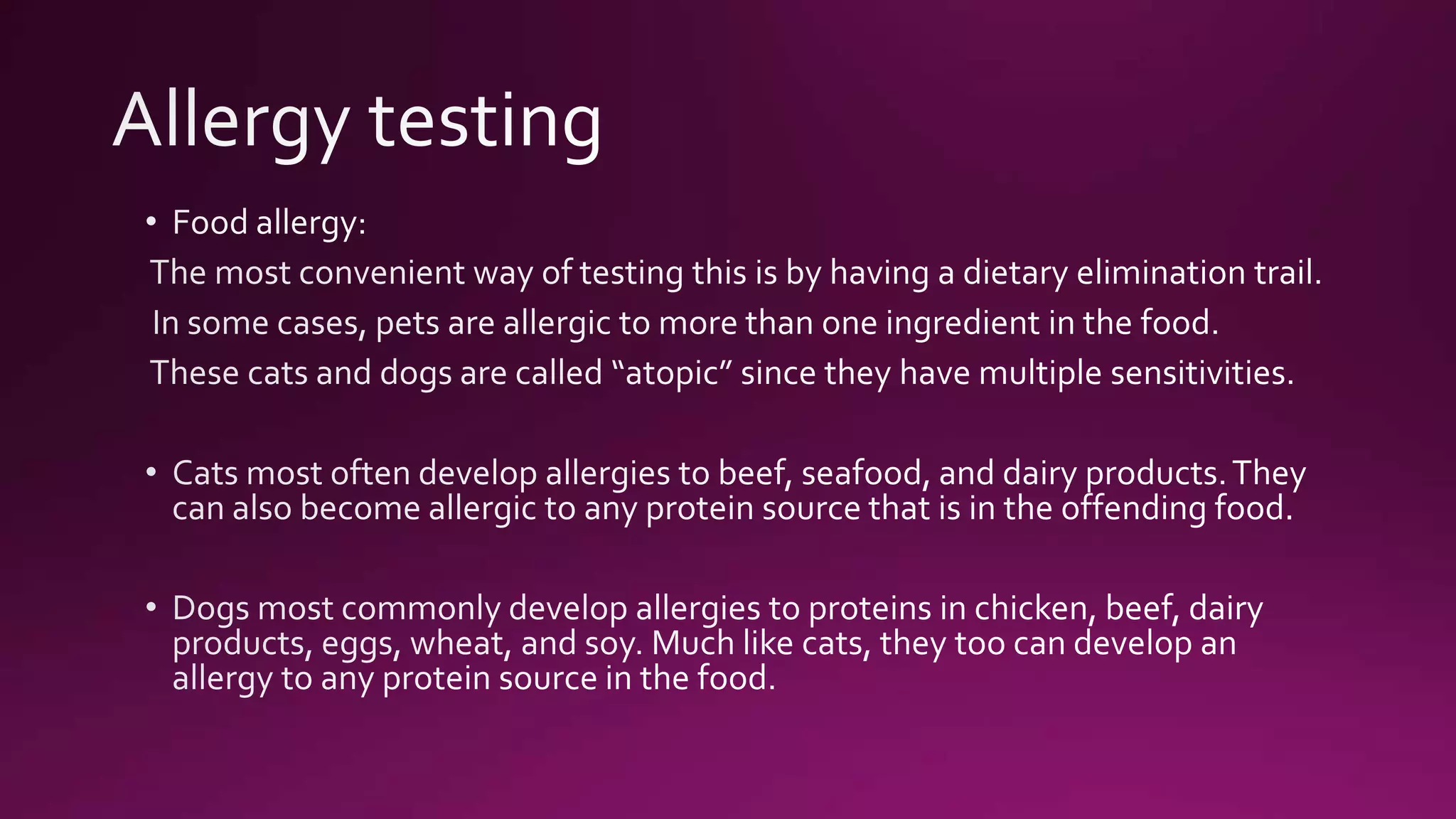 Allergy testing

• Food allergy:

The most convenient way of testing this is by having a dietary elimination trail.

In some cases, pets are allergic to more than one ingredient in the food.

These cats and dogs are called “atopic” since they have multiple sensitivities.

• Cats most often develop allergies to beef, seafood, and dairy products. They can also become allergic to any protein source that is in the offending food.

• Dogs most commonly develop allergies to proteins in chicken, beef, dairy products, eggs, wheat, and soy. Much like cats, they too can develop an allergy to any protein source in the food.